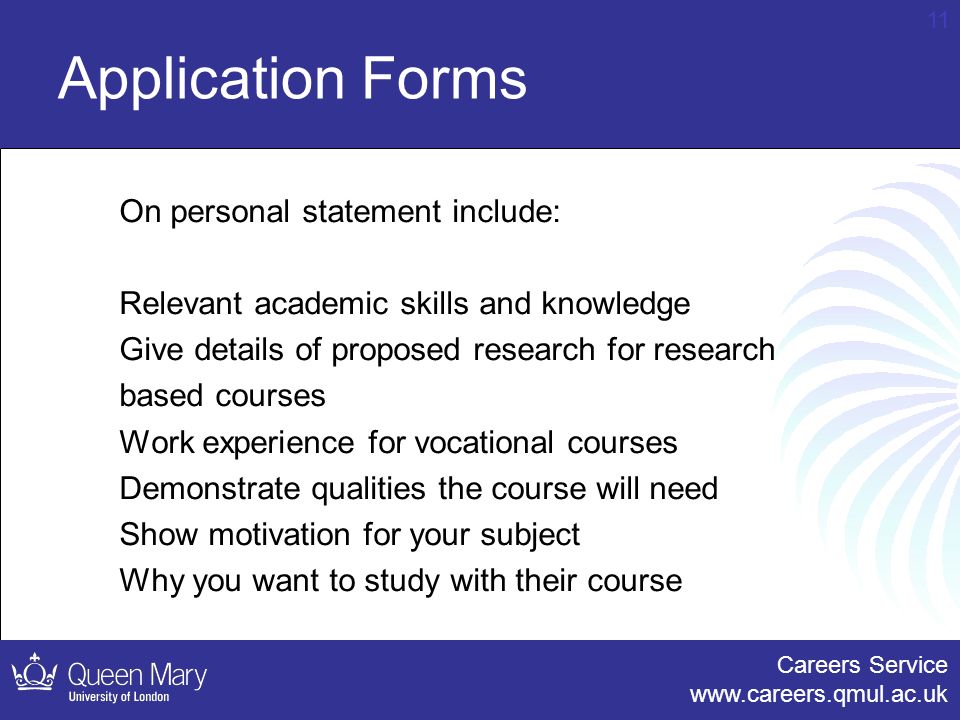 11

Application Forms

On personal statement include:

Relevant academic skills and knowledge
Give details of proposed research for research based courses
Work experience for vocational courses
Demonstrate qualities the course will need
Show motivation for your subject
Why you want to study with their course

Queen Mary
University of London

Careers Service
www.careers.qmul.ac.uk